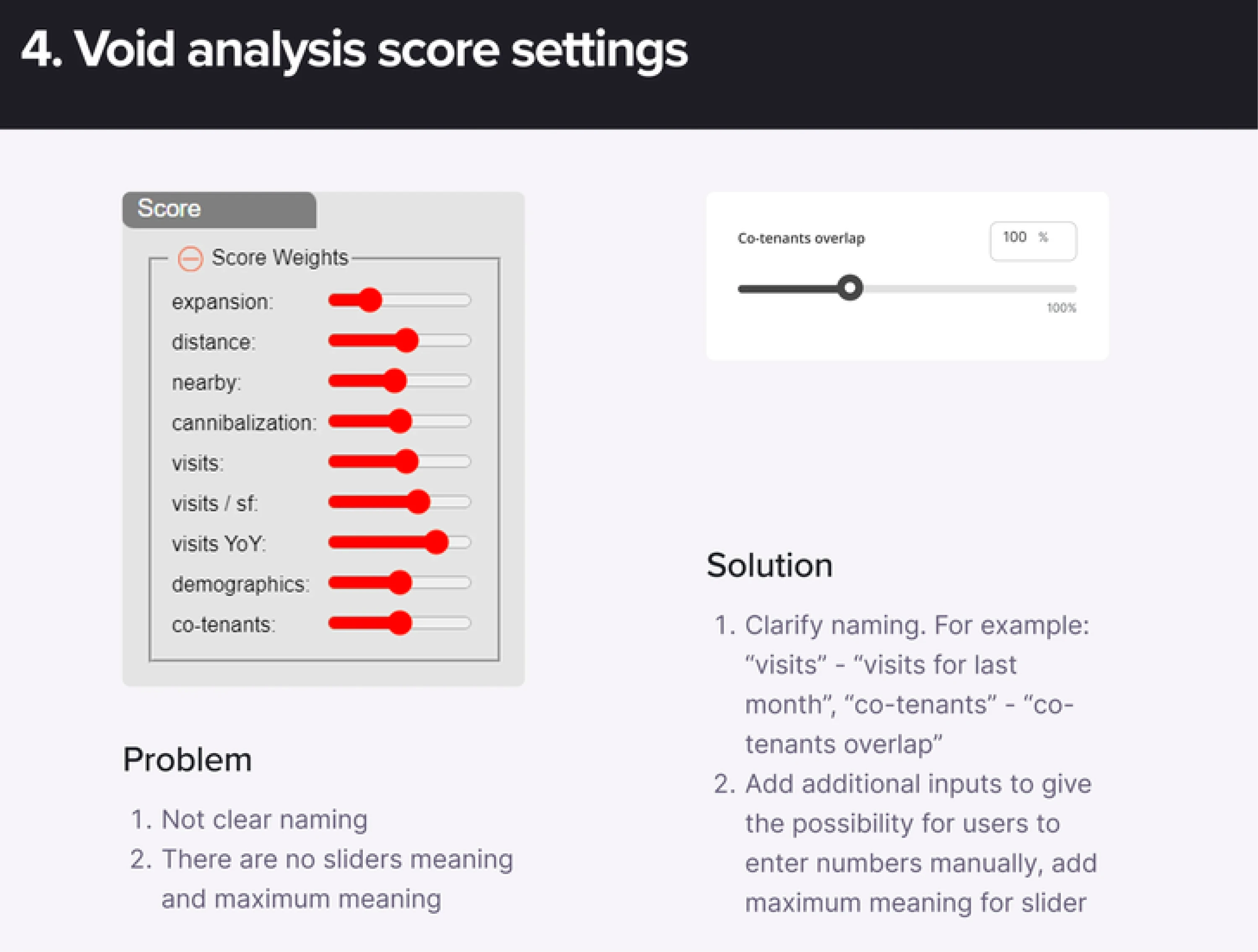 4. Void analysis score settings

Score

Score Weights

expansion:

distance:

nearby:

cannibalization:

visits:

visits / sf:

visits YoY:

demographics:

co-tenants:

Problem

1. Not clear naming
2. There are no sliders meaning and maximum meaning

Co-tenants overlap

100 %

100%

Solution

1. Clarify naming. For example: "visits" - "visits for last month", "co-tenants" - "co-tenants overlap"
2. Add additional inputs to give the possibility for users to enter numbers manually, add maximum meaning for slider